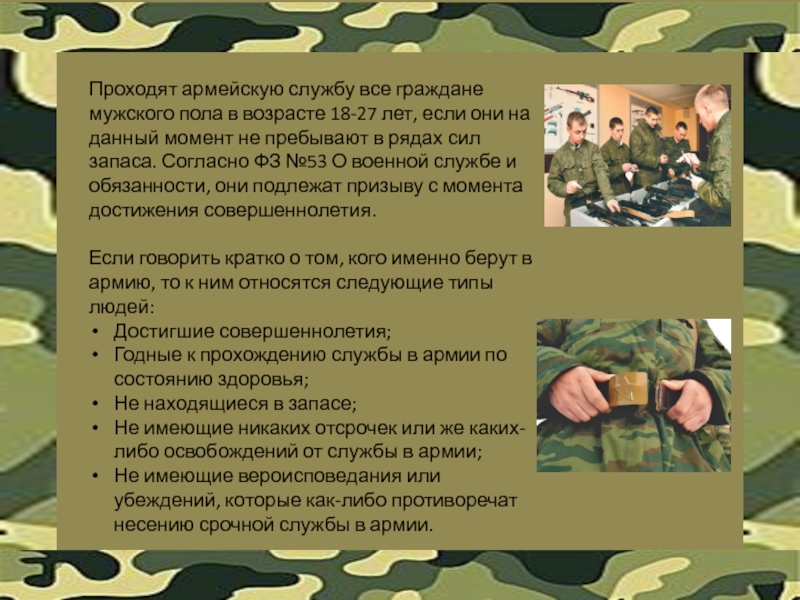 Проходят армейскую службу все граждане мужского пола в возрасте 18-27 лет, если они на данный момент не пребывают в рядах сил запаса. Согласно ФЗ №53 О военной службе и обязанности, они подлежат призыву с момента достижения совершеннолетия.

Если говорить кратко о том, кого именно берут в армию, то к ним относятся следующие типы людей:
• Достигшие совершеннолетия;
• Годные к прохождению службы в армии по состоянию здоровья;
• Не находящиеся в запасе;
• Не имеющие никаких отсрочек или же каких-либо освобождений от службы в армии;
• Не имеющие вероисповедания или убеждений, которые как-либо противоречат несению срочной службы в армии.